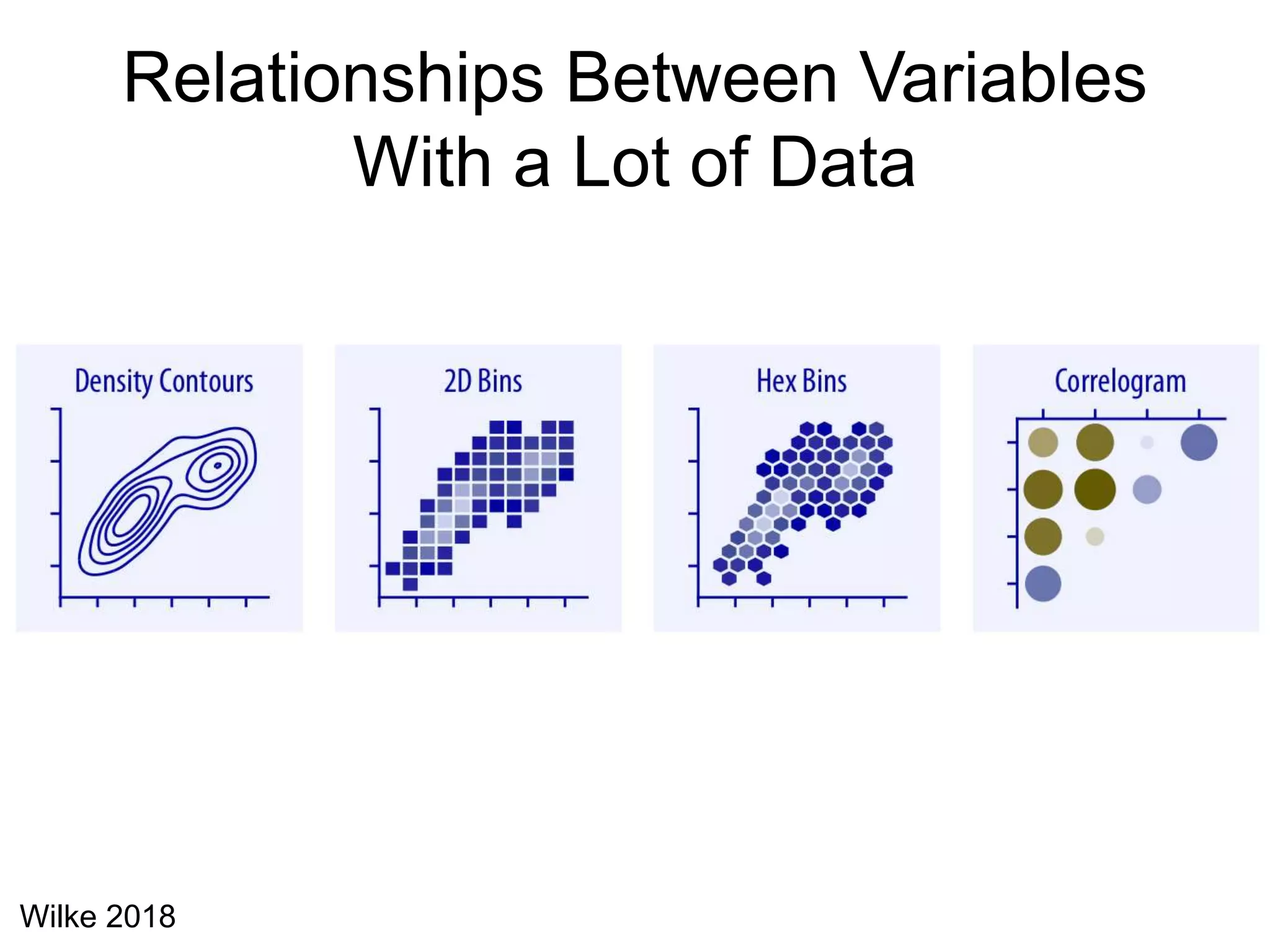 Relationships Between Variables With a Lot of Data

Density Contours

2D Bins

Hex Bins

Correlogram

Wilke 2018